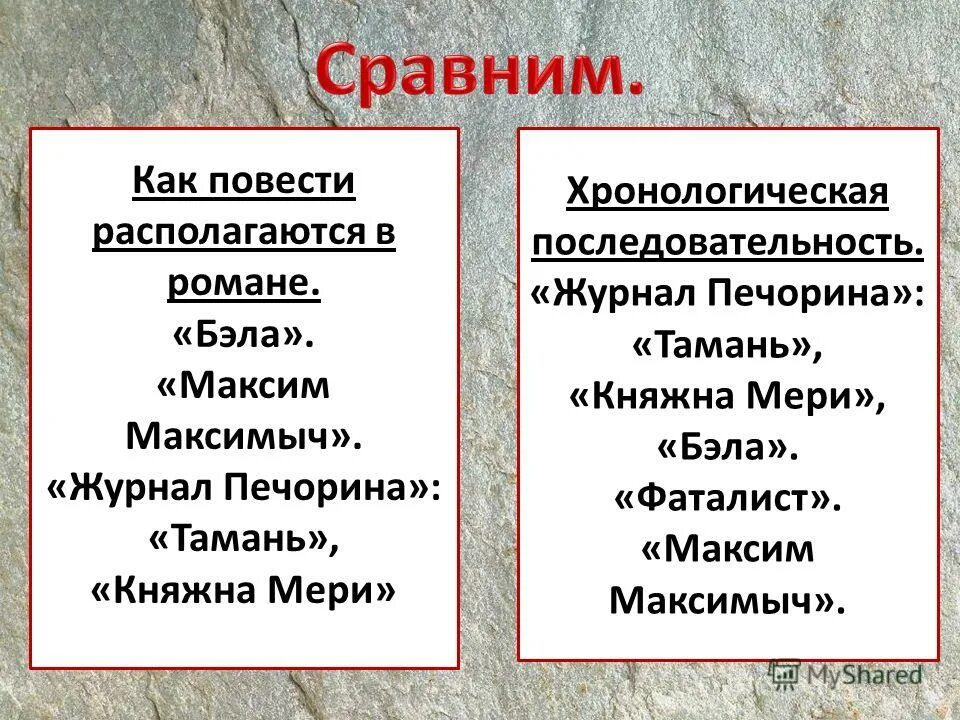 Сравним.

Как повести располагаются в романе.
«Бэла».
«Максим Максимыч».
«Журнал Печорина»:
«Тамань»,
«Княжна Мери»

Хронологическая последовательность.
«Журнал Печорина»:
«Тамань»,
«Княжна Мери»,
«Бэла».
«Фаталист».
«Максим Максимыч».

MyShared